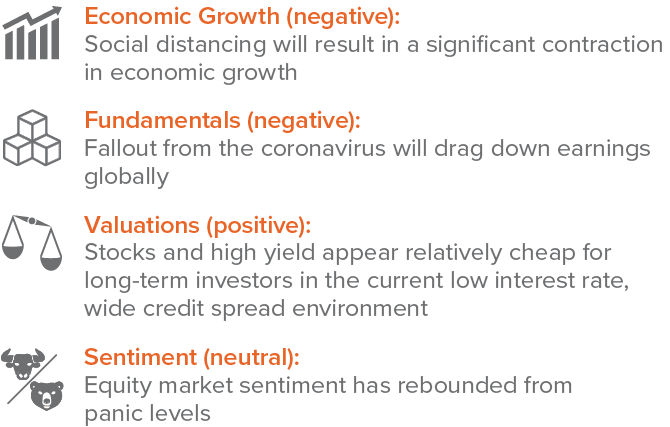 Economic Growth (negative):
Social distancing will result in a significant contraction in economic growth

Fundamentals (negative):
Fallout from the coronavirus will drag down earnings globally

Valuations (positive):
Stocks and high yield appear relatively cheap for long-term investors in the current low interest rate, wide credit spread environment

Sentiment (neutral):
Equity market sentiment has rebounded from panic levels